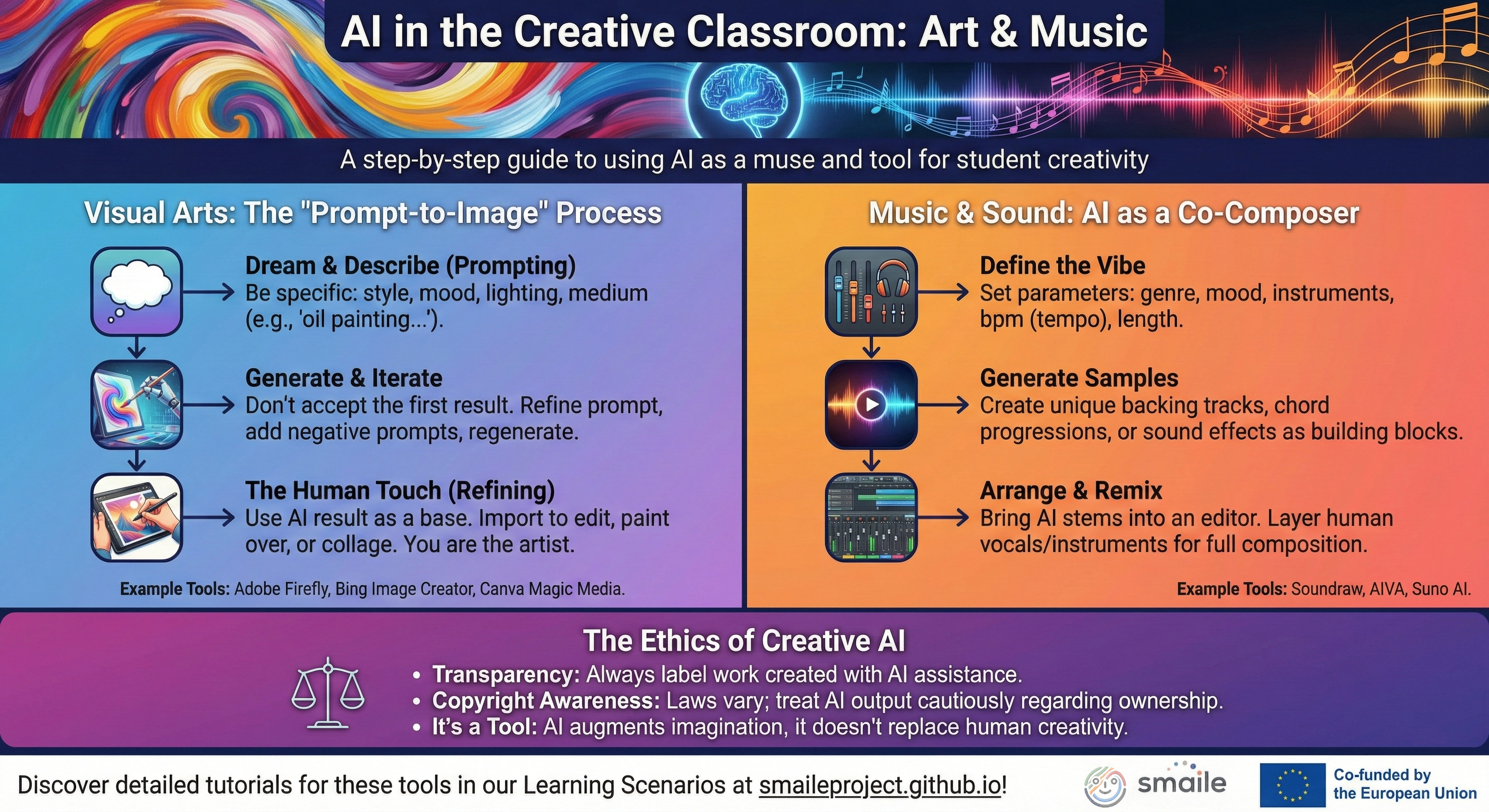 AI in the Creative Classroom: Art & Music

A step-by-step guide to using AI as a muse and tool for student creativity

Visual Arts: The "Prompt-to-Image" Process

Dream & Describe (Prompting)
Be specific: style, mood, lighting, medium (e.g., 'oil painting...').

Generate & Iterate
Don't accept the first result. Refine prompt, add negative prompts, regenerate.

The Human Touch (Refining)
Use AI result as a base. Import to edit, paint over, or collage. You are the artist.

Example Tools: Adobe Firefly, Bing Image Creator, Canva Magic Media.

Music & Sound: AI as a Co-Composer

Define the Vibe
Set parameters: genre, mood, instruments, bpm (tempo), length.

Generate Samples
Create unique backing tracks, chord progressions, or sound effects as building blocks.

Arrange & Remix
Bring AI stems into an editor. Layer human vocals/instruments for full composition.

Example Tools: Soundraw, AIVA, Suno AI.

The Ethics of Creative AI

• Transparency: Always label work created with AI assistance.
• Copyright Awareness: Laws vary; treat AI output cautiously regarding ownership.
• It's a Tool: AI augments imagination, it doesn't replace human creativity.

Discover detailed tutorials for these tools in our Learning Scenarios at smaileproject.github.io!

smaile

Co-funded by the European Union